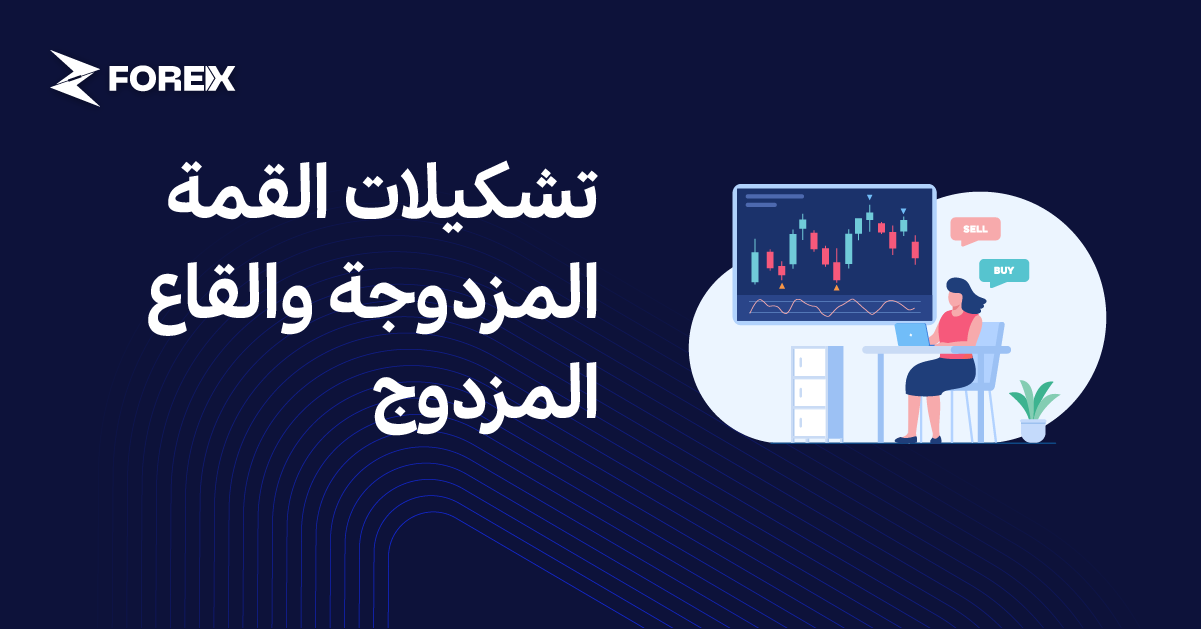 FOREX

تشكيلات القمة المزدوجة والقاع المزدوج

SELL

BUY